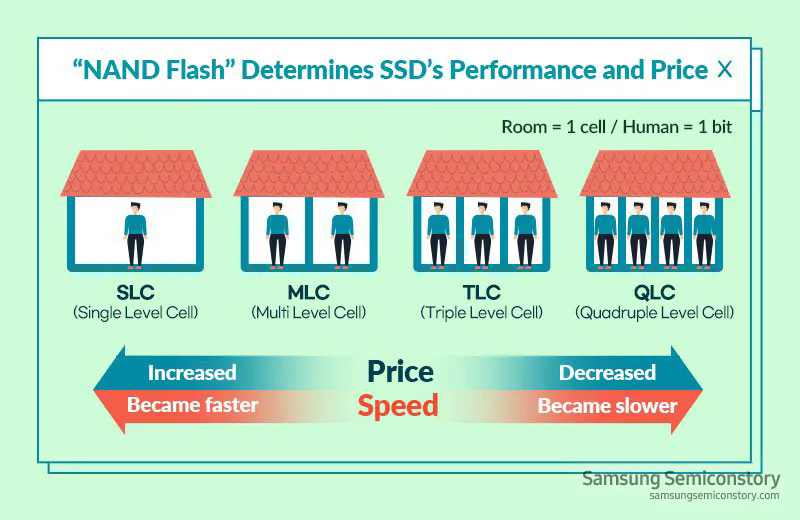 "NAND Flash" Determines SSD's Performance and Price X

Room = 1 cell / Human = 1 bit

SLC
(Single Level Cell)

MLC
(Multi Level Cell)

TLC
(Triple Level Cell)

QLC
(Quadruple Level Cell)

Increased
Price
Decreased

Became faster
Speed
Became slower

Samsung Semiconstory
samsungsemiconstory.com